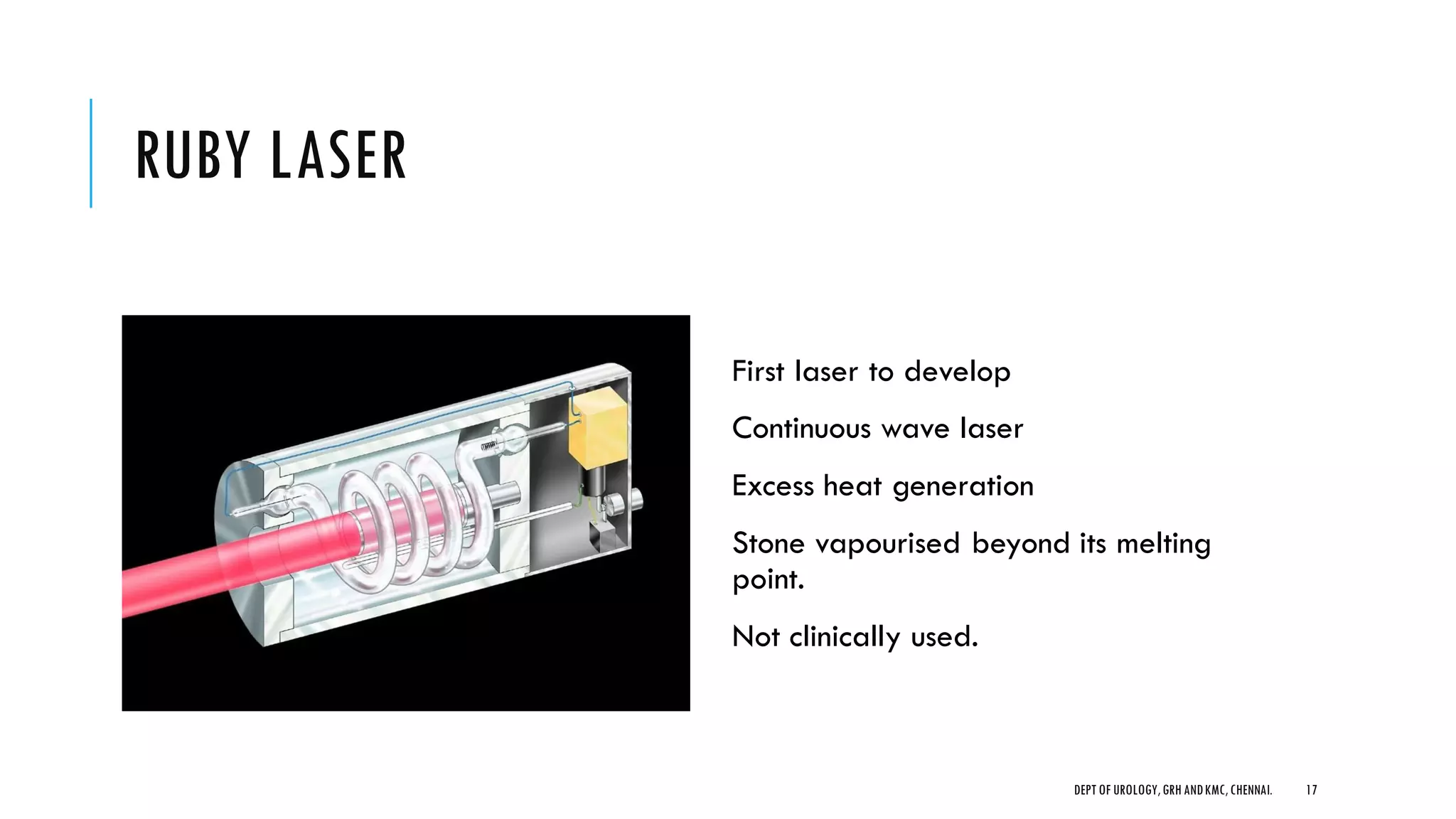 RUBY LASER

First laser to develop

Continuous wave laser

Excess heat generation

Stone vapourised beyond its melting point.

Not clinically used.

DEPT OF UROLOGY, GRH AND KMC, CHENNAI. 17